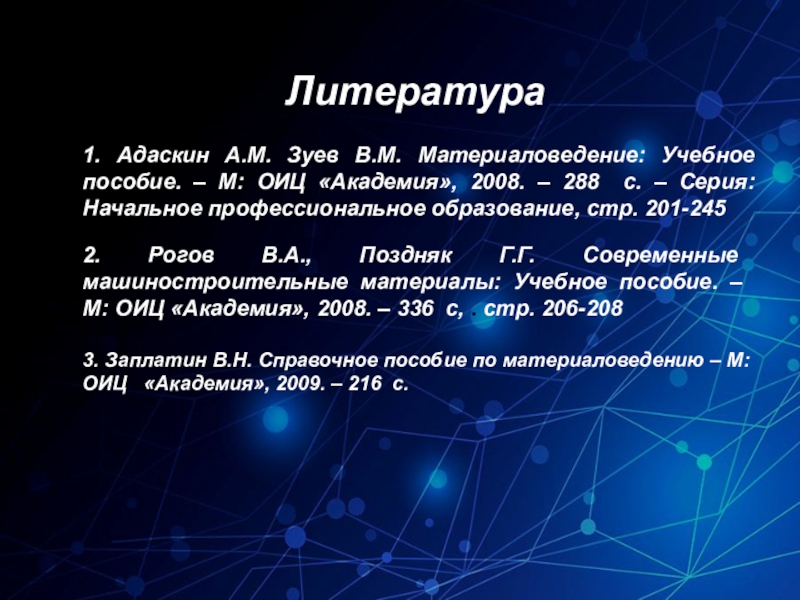 Литература

1. Адаскин А.М. Зуев В.М. Материаловедение: Учебное пособие. – М: ОИЦ «Академия», 2008. – 288 с. – Серия: Начальное профессиональное образование, стр. 201-245

2. Рогов В.А., Поздняк Г.Г. Современные машиностроительные материалы: Учебное пособие. – М: ОИЦ «Академия», 2008. – 336 с, . стр. 206-208

3. Заплатин В.Н. Справочное пособие по материаловедению – М: ОИЦ «Академия», 2009. – 216 с.